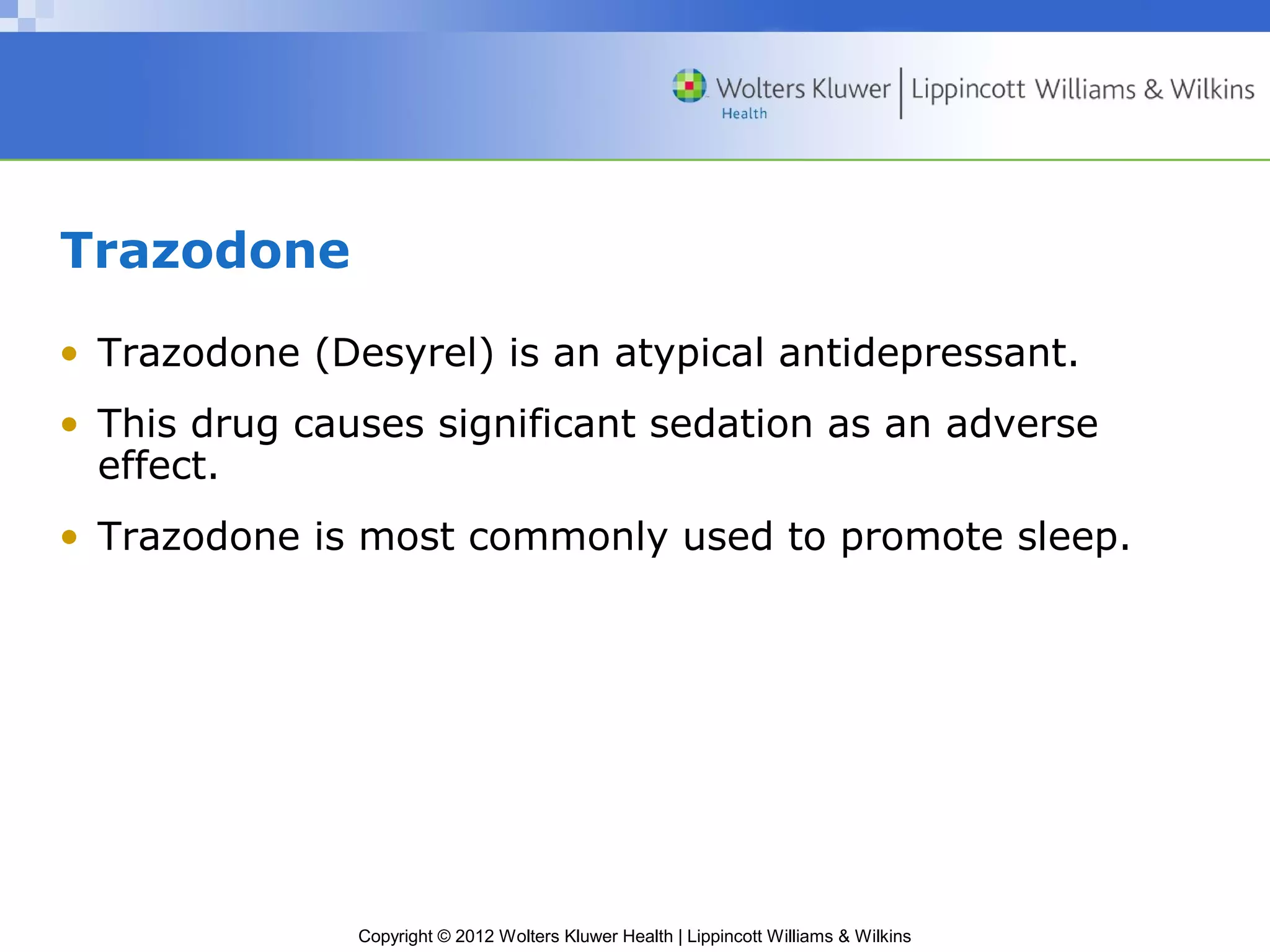 Wolters Kluwer Health | Lippincott Williams & Wilkins

Trazodone

• Trazodone (Desyrel) is an atypical antidepressant.

• This drug causes significant sedation as an adverse effect.

• Trazodone is most commonly used to promote sleep.

Copyright © 2012 Wolters Kluwer Health | Lippincott Williams & Wilkins